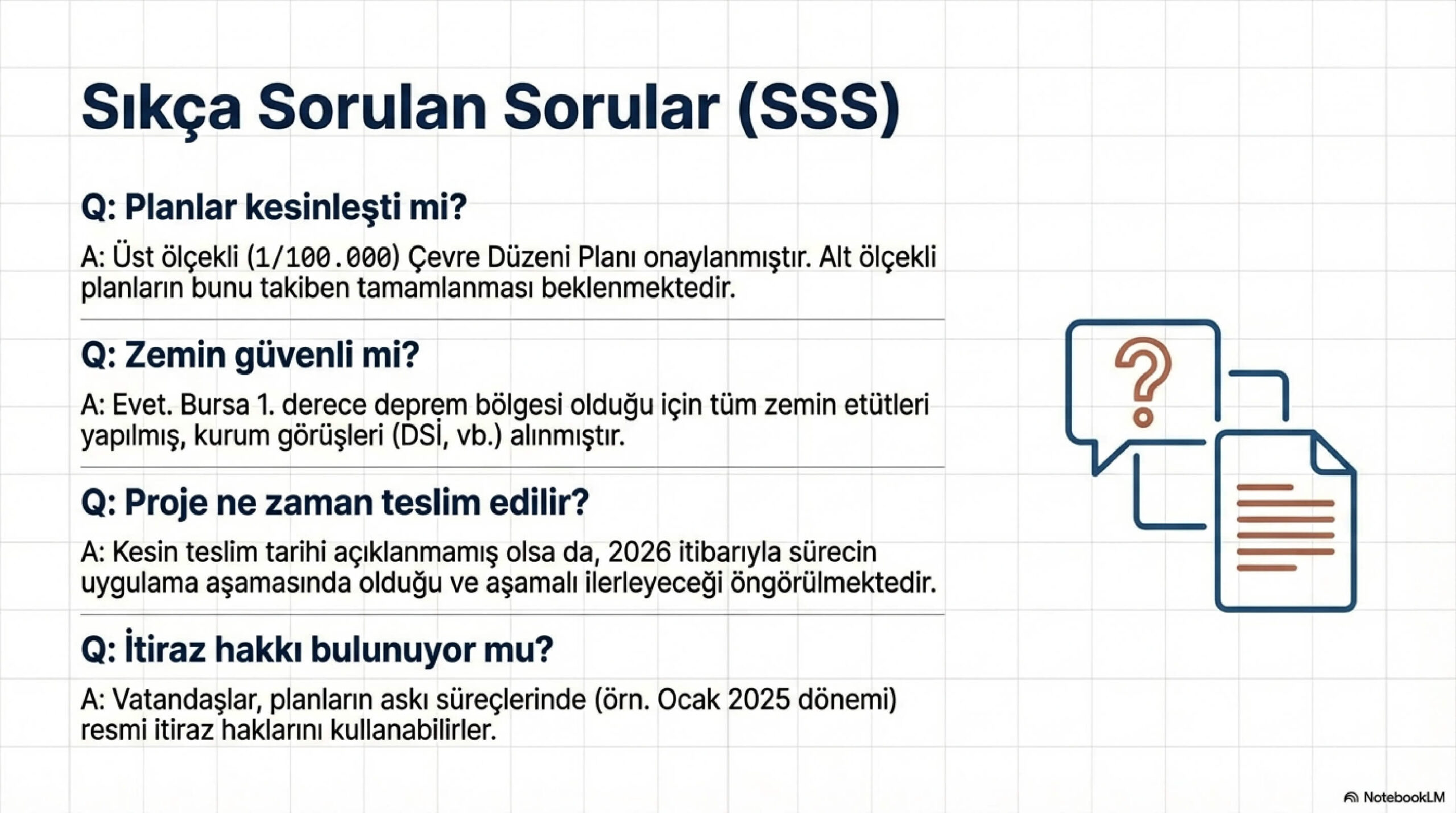 Sıkça Sorulan Sorular (SSS)

Q: Planlar kesinleşti mi?

A: Üst ölçekli (1/100.000) Çevre Düzeni Planı onaylanmıştır. Alt ölçekli planların bunu takiben tamamlanması beklenmektedir.

Q: Zemin güvenli mi?

A: Evet. Bursa 1. derece deprem bölgesi olduğu için tüm zemin etütleri yapılmış, kurum görüşleri (DSİ, vb.) alınmıştır.

Q: Proje ne zaman teslim edilir?

A: Kesin teslim tarihi açıklanmamış olsa da, 2026 itibarıyla sürecin uygulama aşamasında olduğu ve aşamalı ilerleyeceği öngörülmektedir.

Q: İtiraz hakkı bulunuyor mu?

A: Vatandaşlar, planların askı süreçlerinde (örn. Ocak 2025 dönemi) resmi itiraz haklarını kullanabilirler.

NotebookLM